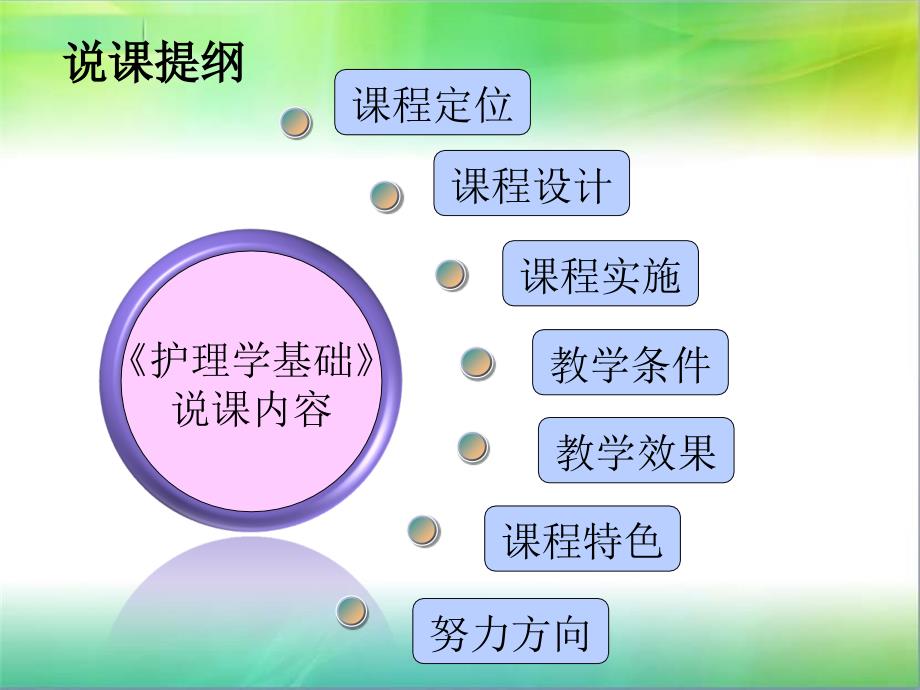 说课提纲

《护理学基础》说课内容

课程定位

课程设计

课程实施

教学条件

教学效果

课程特色

努力方向